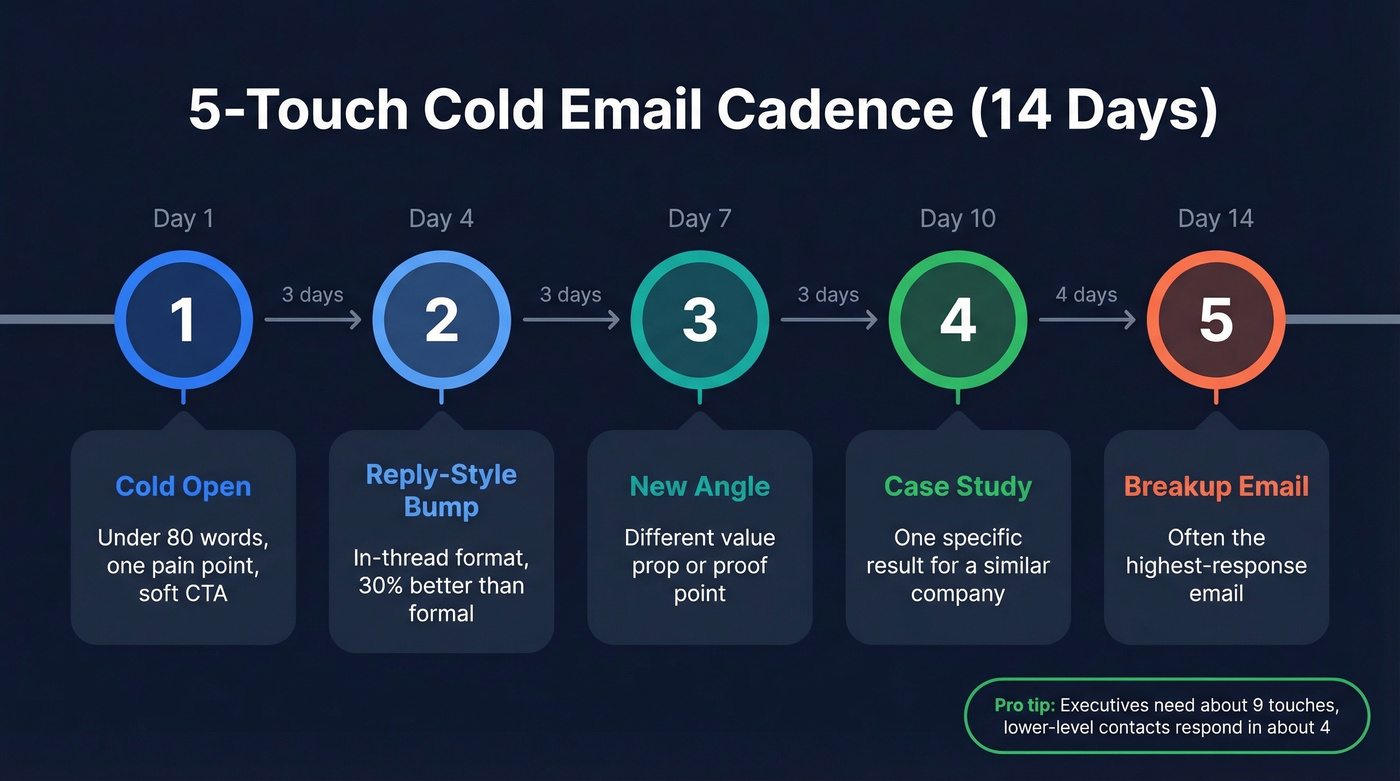 5-Touch Cold Email Cadence (14 Days)

Day 1

1

3 days

Day 4

2

3 days

Day 7

3

3 days

Day 10

4

4 days

Day 14

5

Cold Open

Under 80 words, one pain point, soft CTA

Reply-Style Bump

In-thread format, 30% better than formal

New Angle

Different value prop or proof point

Case Study

One specific result for a similar company

Breakup Email

Often the highest-response email

Pro tip: Executives need about 9 touches, lower-level contacts respond in about 4